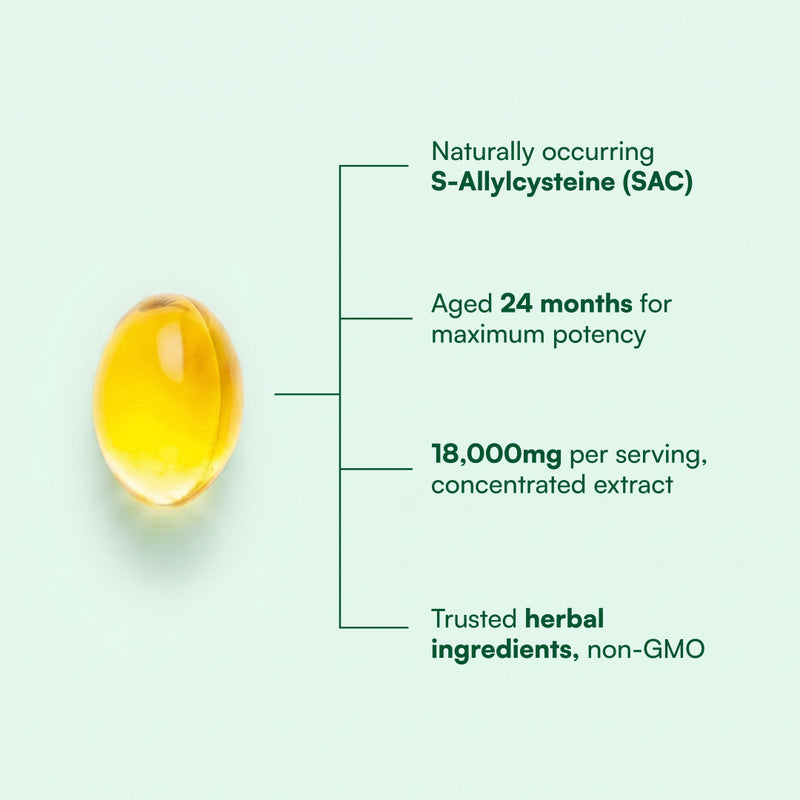 Naturally occurring
S-Allylcysteine (SAC)

Aged 24 months for maximum potency

18,000mg per serving, concentrated extract

Trusted herbal ingredients, non-GMO